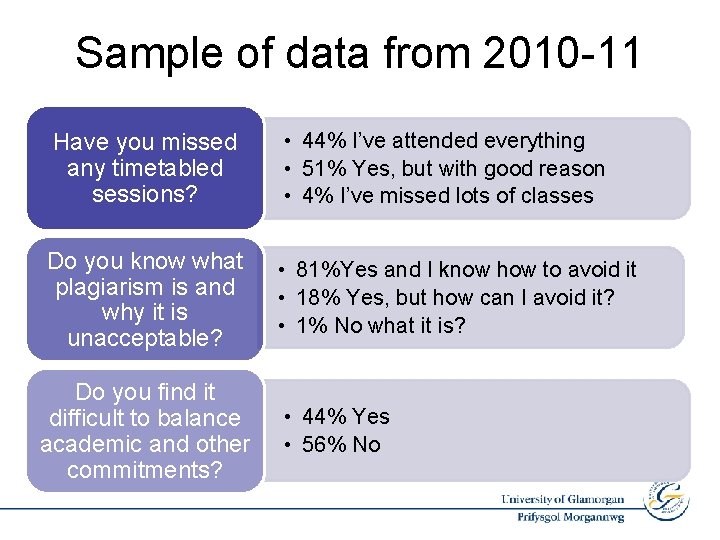 Sample of data from 2010-11

Have you missed any timetabled sessions?

• 44% I've attended everything
• 51% Yes, but with good reason
• 4% I've missed lots of classes

Do you know what plagiarism is and why it is unacceptable?

• 81%Yes and I know how to avoid it
• 18% Yes, but how can I avoid it?
• 1% No what it is?

Do you find it difficult to balance academic and other commitments?

• 44% Yes
• 56% No

University of Glamorgan
Prifysgol Morgannwg